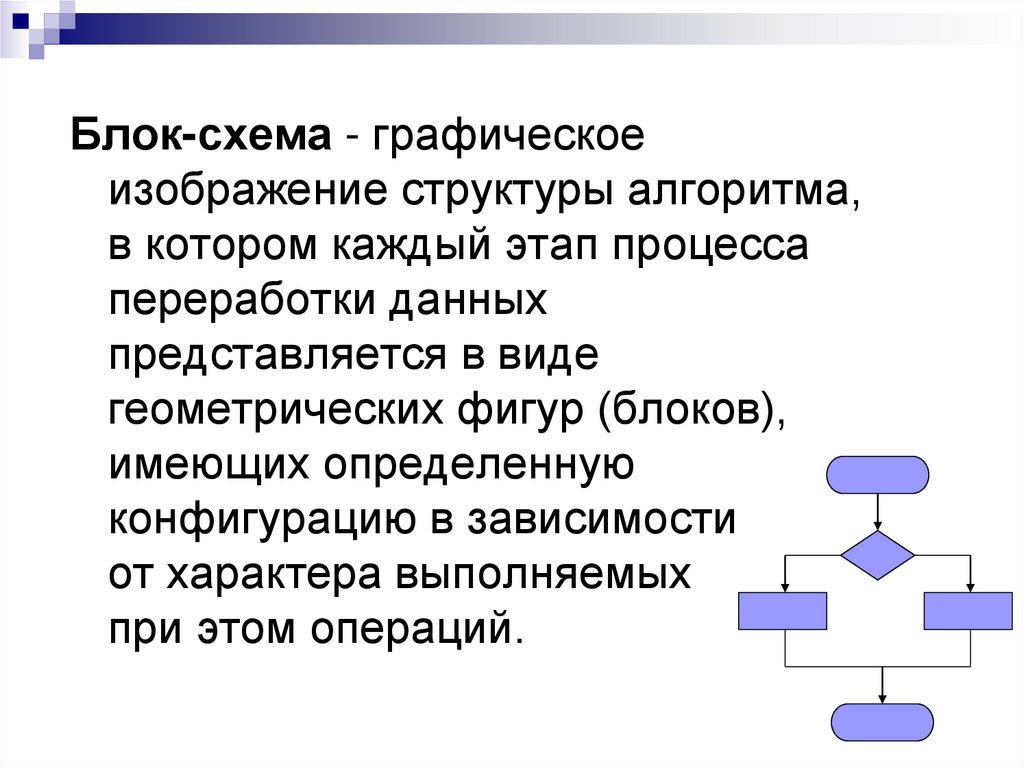 Блок-схема - графическое изображение структуры алгоритма, в котором каждый этап процесса переработки данных представляется в виде геометрических фигур (блоков), имеющих определенную конфигурацию в зависимости от характера выполняемых при этом операций.